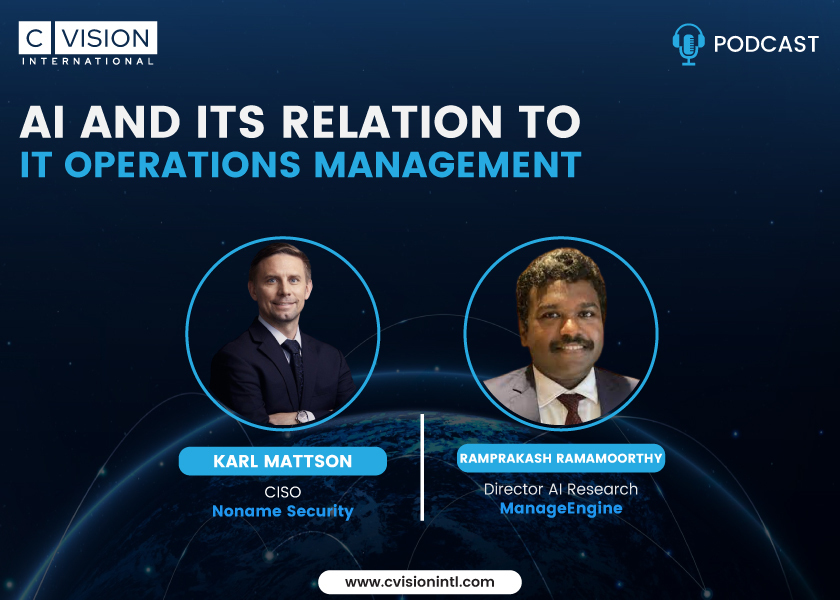 C VISION
INTERNATIONAL

PODCAST

AI AND ITS RELATION TO
IT OPERATIONS MANAGEMENT

KARL MATTSON
CISO
Noname Security

RAMPRAKASH RAMAMOORTHY
Director AI Research
ManageEngine

www.cvisionintl.com